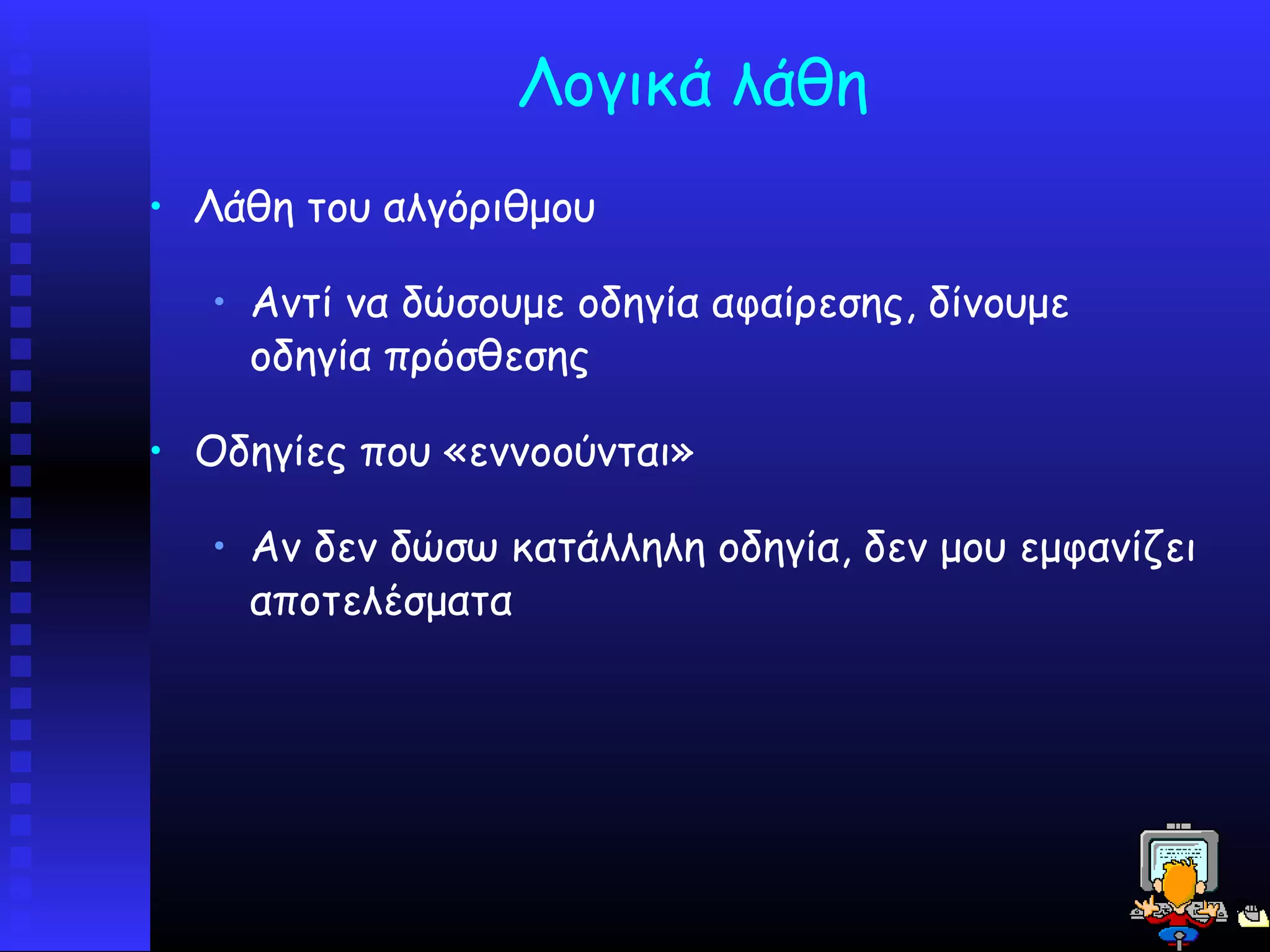 Λογικά λάθη

• Λάθη του αλγόριθμου

• Αντί να δώσουμε οδηγία αφαίρεσης, δίνουμε οδηγία πρόσθεσης

• Οδηγίες που «εννοούνται»

• Αν δεν δώσω κατάλληλη οδηγία, δεν μου εμφανίζει αποτελέσματα